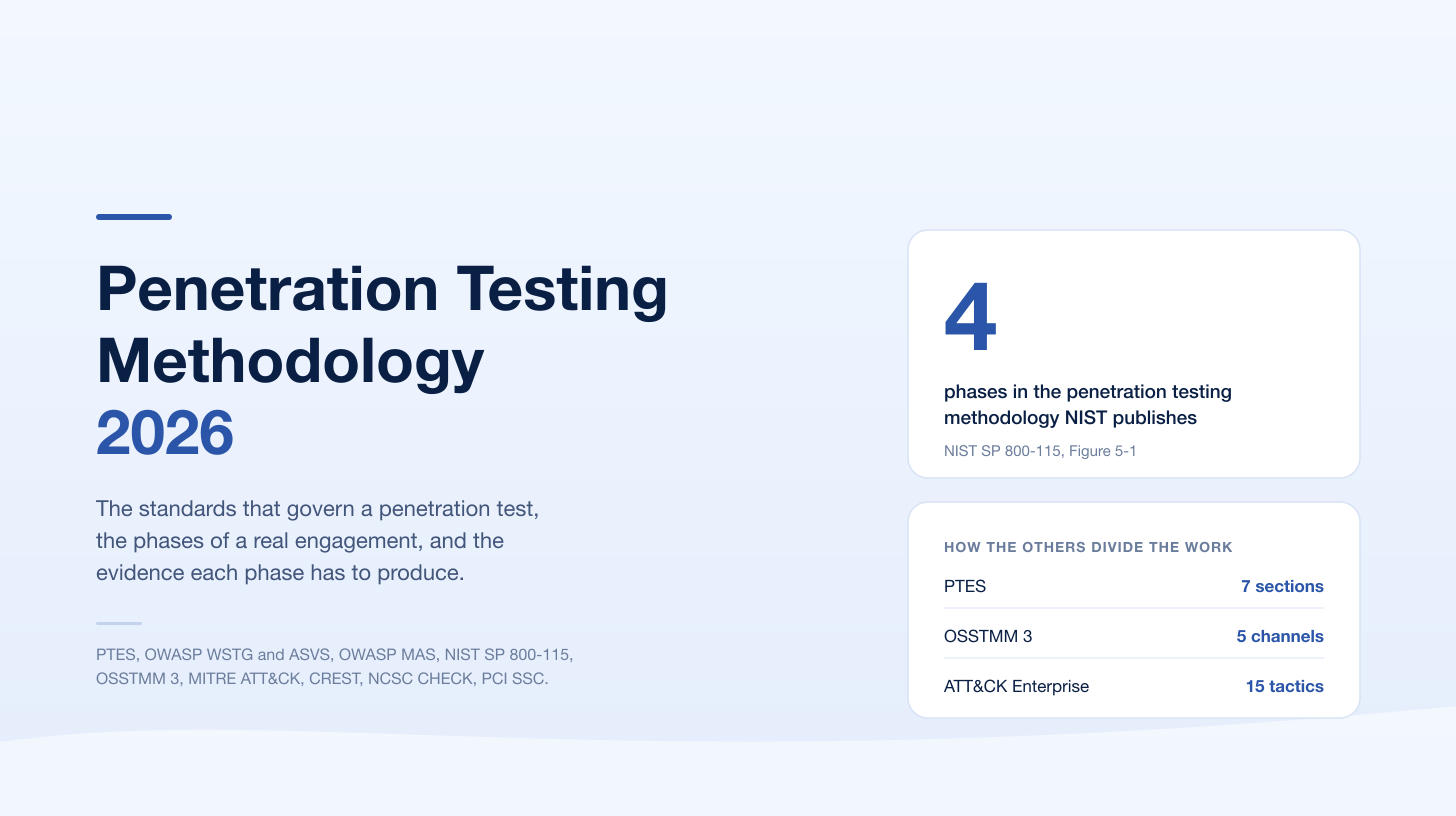 Penetration Testing Methodology 2026

The standards that govern a penetration test, the phases of a real engagement, and the evidence each phase has to produce.

PTES, OWASP WSTG and ASVS, OWASP MAS, NIST SP 800-115, OSSTMM 3, MITRE ATT&CK, CREST, NCSC CHECK, PCI SSC.

4

phases in the penetration testing methodology NIST publishes

NIST SP 800-115, Figure 5-1

HOW THE OTHERS DIVIDE THE WORK

PTES
7 sections

OSSTMM 3
5 channels

ATT&CK Enterprise
15 tactics